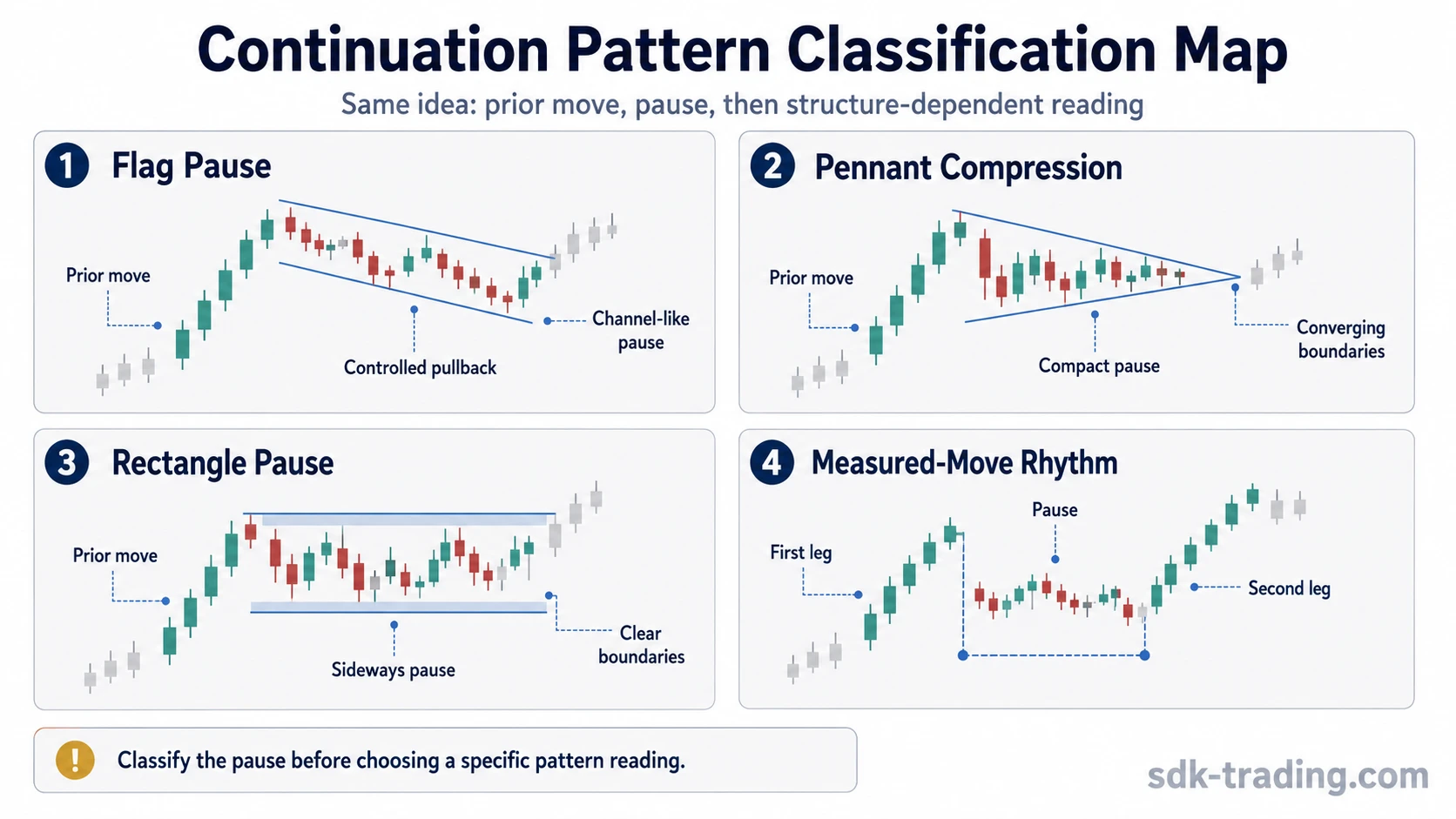 Continuation Pattern Classification Map

Same idea: prior move, pause, then structure-dependent reading

1 Flag Pause

Prior move

Controlled pullback

Channel-like pause

2 Pennant Compression

Prior move

Compact pause

Converging boundaries

3 Rectangle Pause

Prior move

Sideways pause

Clear boundaries

4 Measured-Move Rhythm

First leg

Pause

Second leg

! Classify the pause before choosing a specific pattern reading.

sdk-trading.com